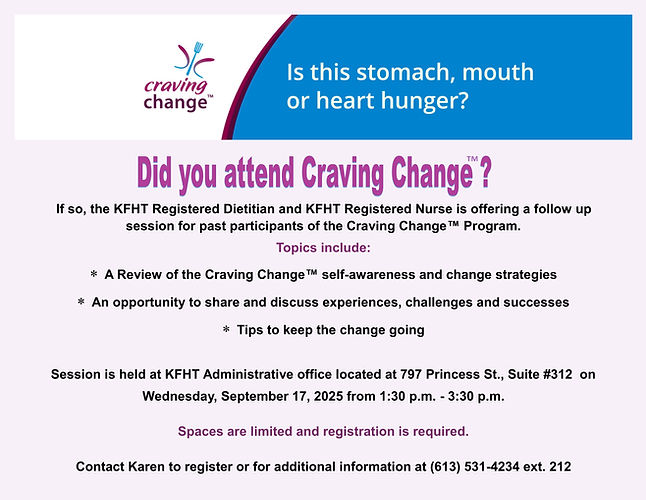 craving change™

Is this stomach, mouth or heart hunger?

Did you attend Craving Change™?

If so, the KFHT Registered Dietitian and KFHT Registered Nurse is offering a follow up session for past participants of the Craving Change™ Program.

Topics include:

* A Review of the Craving Change™ self-awareness and change strategies

* An opportunity to share and discuss experiences, challenges and successes

* Tips to keep the change going

Session is held at KFHT Administrative office located at 797 Princess St., Suite #312 on Wednesday, September 17, 2025 from 1:30 p.m. - 3:30 p.m.

Spaces are limited and registration is required.

Contact Karen to register or for additional information at (613) 531-4234 ext. 212